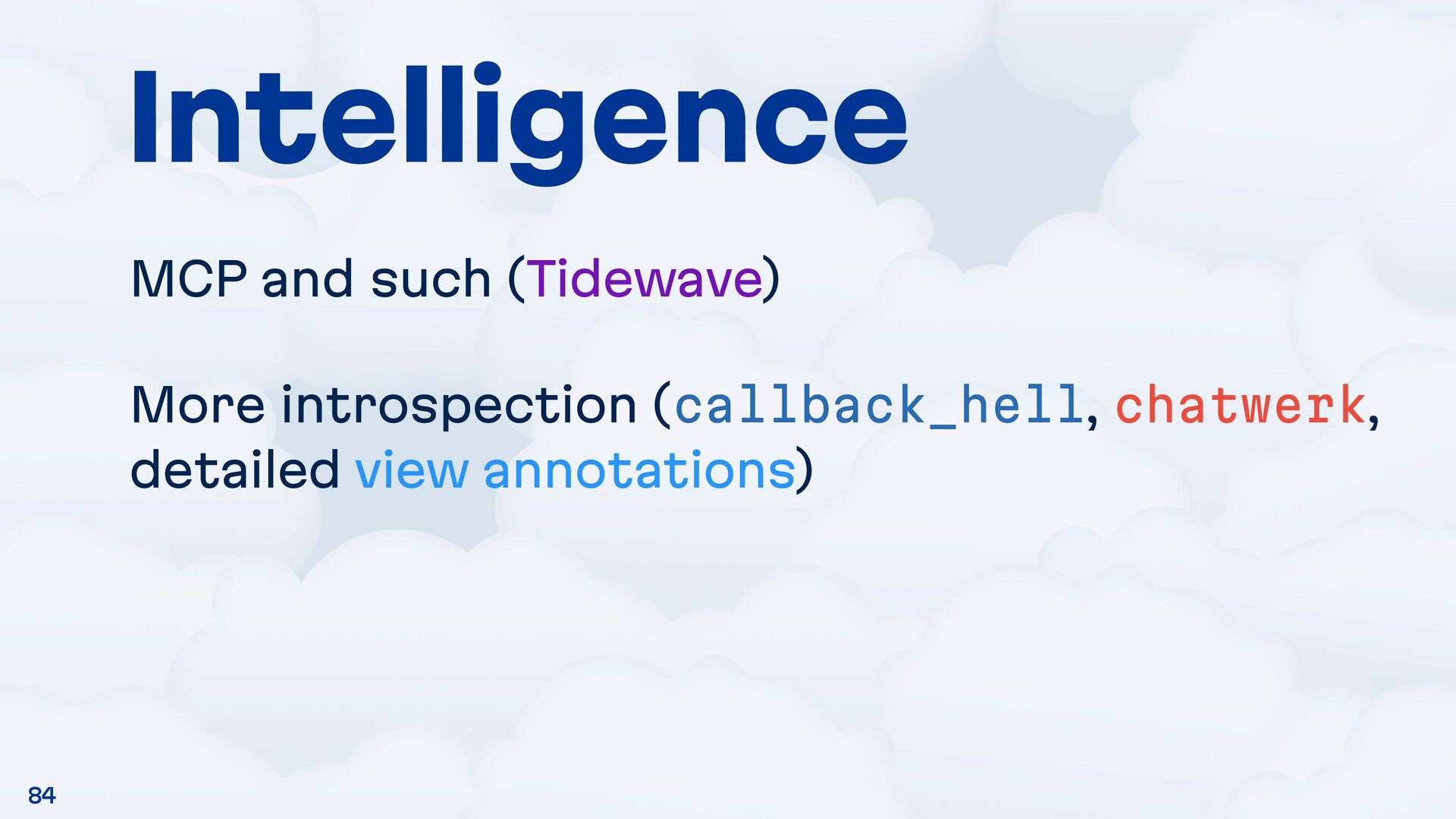 Intelligence

MCP and such (Tidewave)

More introspection (callback_hell, chatwerk, detailed view annotations)

84